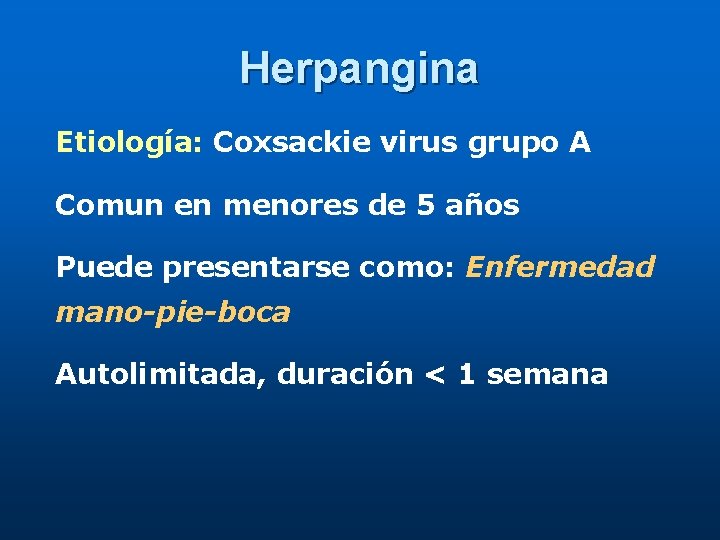 Herpangina

Etiología: Coxsackie virus grupo A

Comun en menores de 5 años

Puede presentarse como: Enfermedad mano-pie-boca

Autolimitada, duración < 1 semana